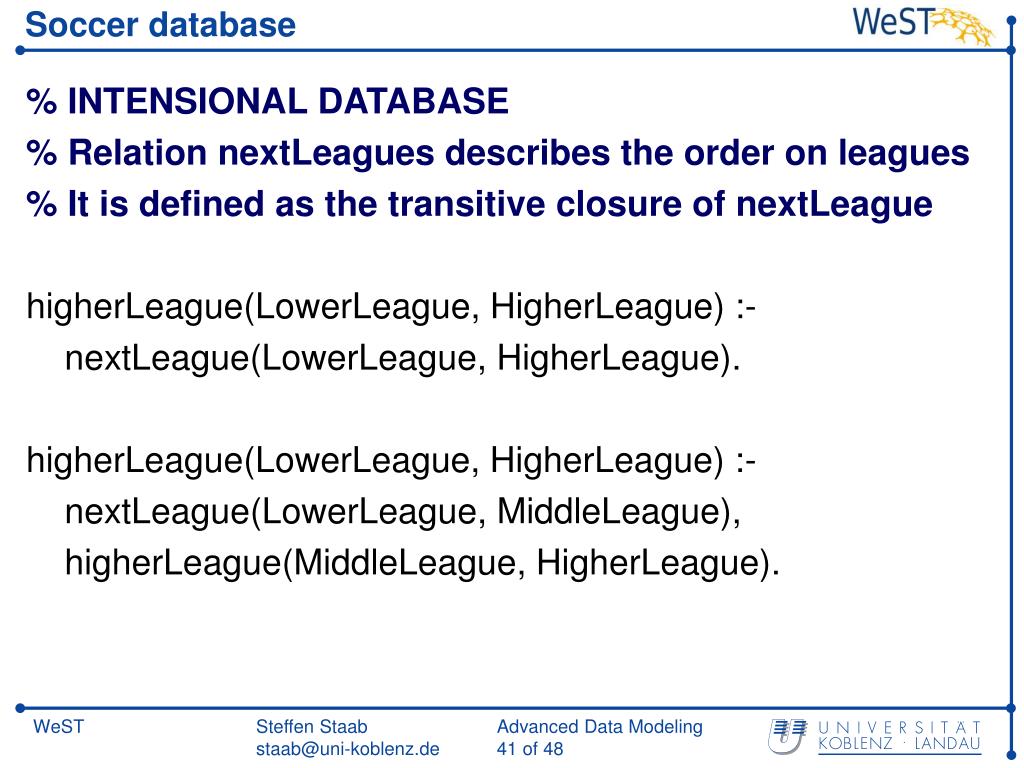 Soccer database

WeST

% INTENSIONAL DATABASE
% Relation nextLeagues describes the order on leagues
% It is defined as the transitive closure of nextLeague

higherLeague(LowerLeague, HigherLeague) :-
nextLeague(LowerLeague, HigherLeague).

higherLeague(LowerLeague, HigherLeague) :-
nextLeague(LowerLeague, MiddleLeague),
higherLeague(MiddleLeague, HigherLeague).

WeST

Steffen Staab
staab@uni-koblenz.de

Advanced Data Modeling
41 of 48

UNIVERSITÄT
KOBLENZ · LANDAU